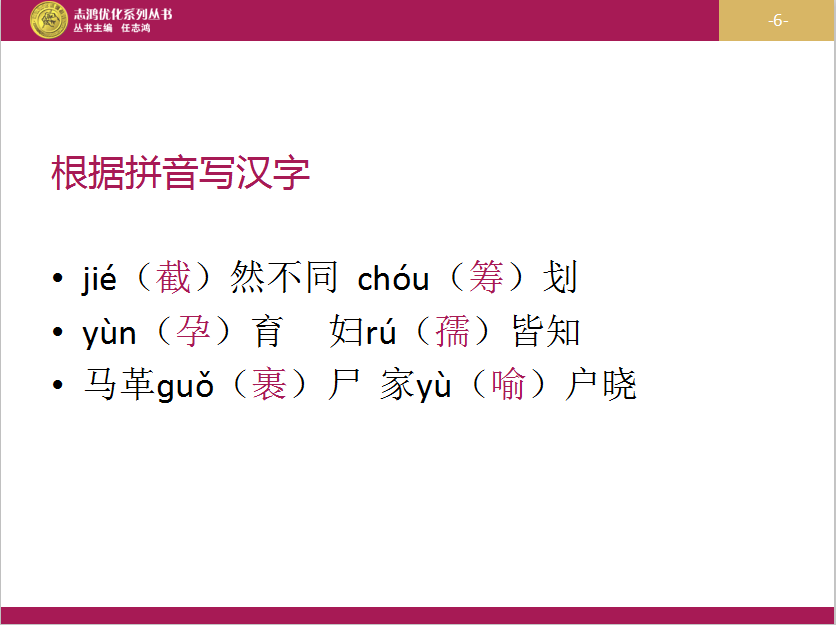 志鸿优化系列丛书
丛书主编 任志鸿

-6-

根据拼音写汉字

• jié（截）然不同 chóu（筹）划
• yùn（孕）育 妇rú（孺）皆知
• 马革guǒ（裹）尸 家yù（喻）户晓